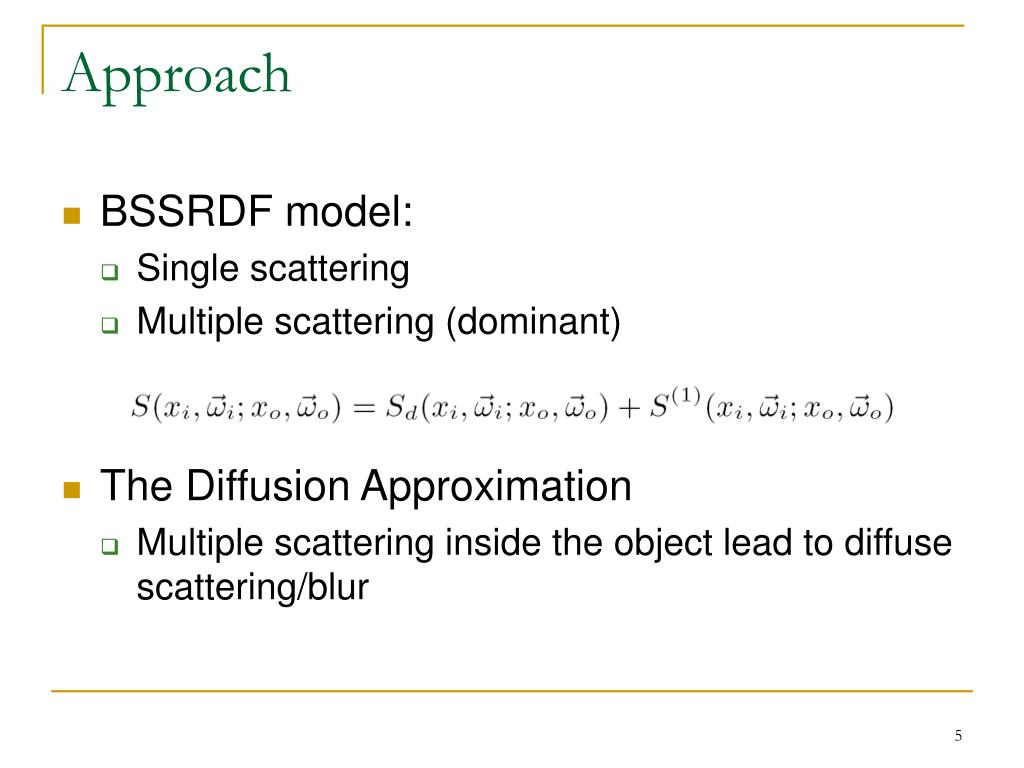 Approach

BSSRDF model:

Single scattering

Multiple scattering (dominant)

$S(x_i, \vec{\omega}_i; x_o, \vec{\omega}_o) = S_d(x_i, \vec{\omega}_i; x_o, \vec{\omega}_o) + S^{(1)}(x_i, \vec{\omega}_i; x_o, \vec{\omega}_o)$

The Diffusion Approximation

Multiple scattering inside the object lead to diffuse scattering/blur

5